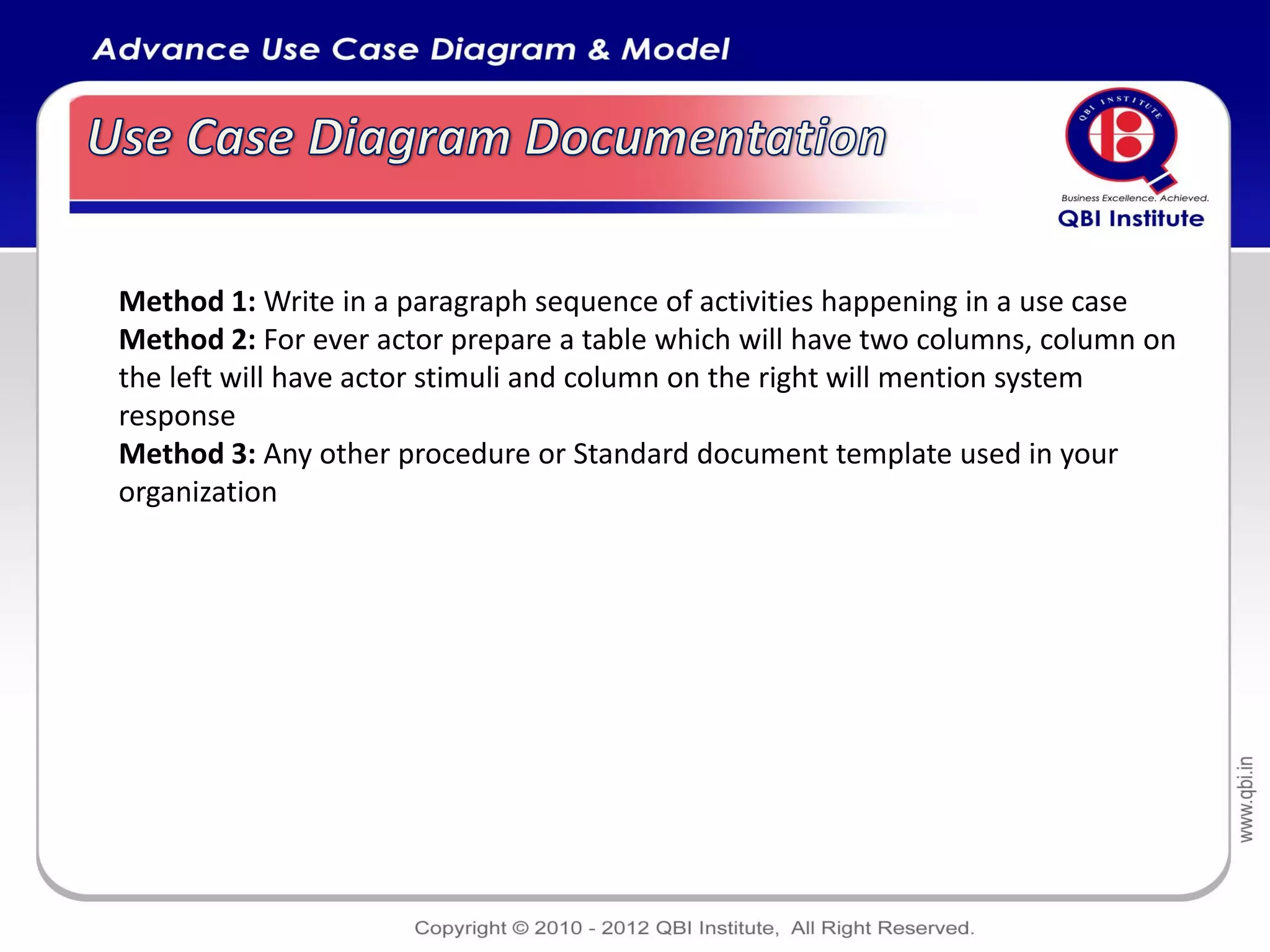 Advance Use Case Diagram & Model

Use Case Diagram Documentation

QBI INSTITUTE

Business Excellence. Achieved.

QBI Institute

**Method 1:** Write in a paragraph sequence of activities happening in a use case
**Method 2:** For ever actor prepare a table which will have two columns, column on the left will have actor stimuli and column on the right will mention system response
**Method 3:** Any other procedure or Standard document template used in your organization

www.qbi.in

Copyright © 2010 - 2012 QBI Institute, All Right Reserved.